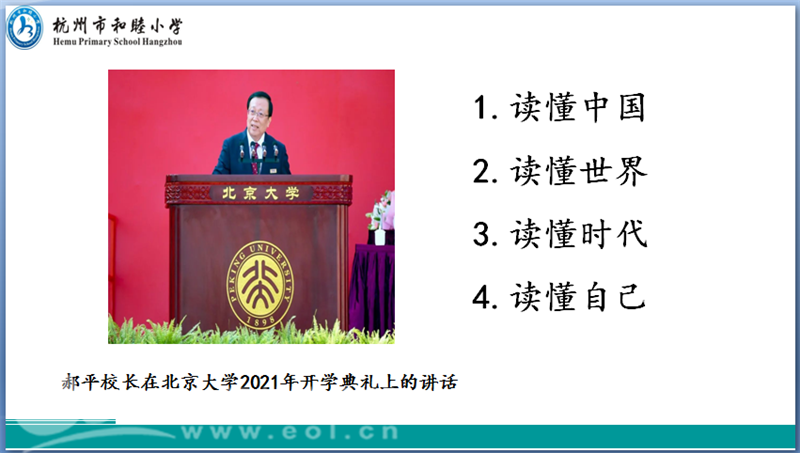 杭州市和睦小学
Hemu Primary School Hangzhou

北京大学

PEKING UNIVERSITY
1898

1. 读懂中国

2. 读懂世界

3. 读懂时代

4. 读懂自己

郝平校长在北京大学2021年开学典礼上的讲话

www.eol.cn